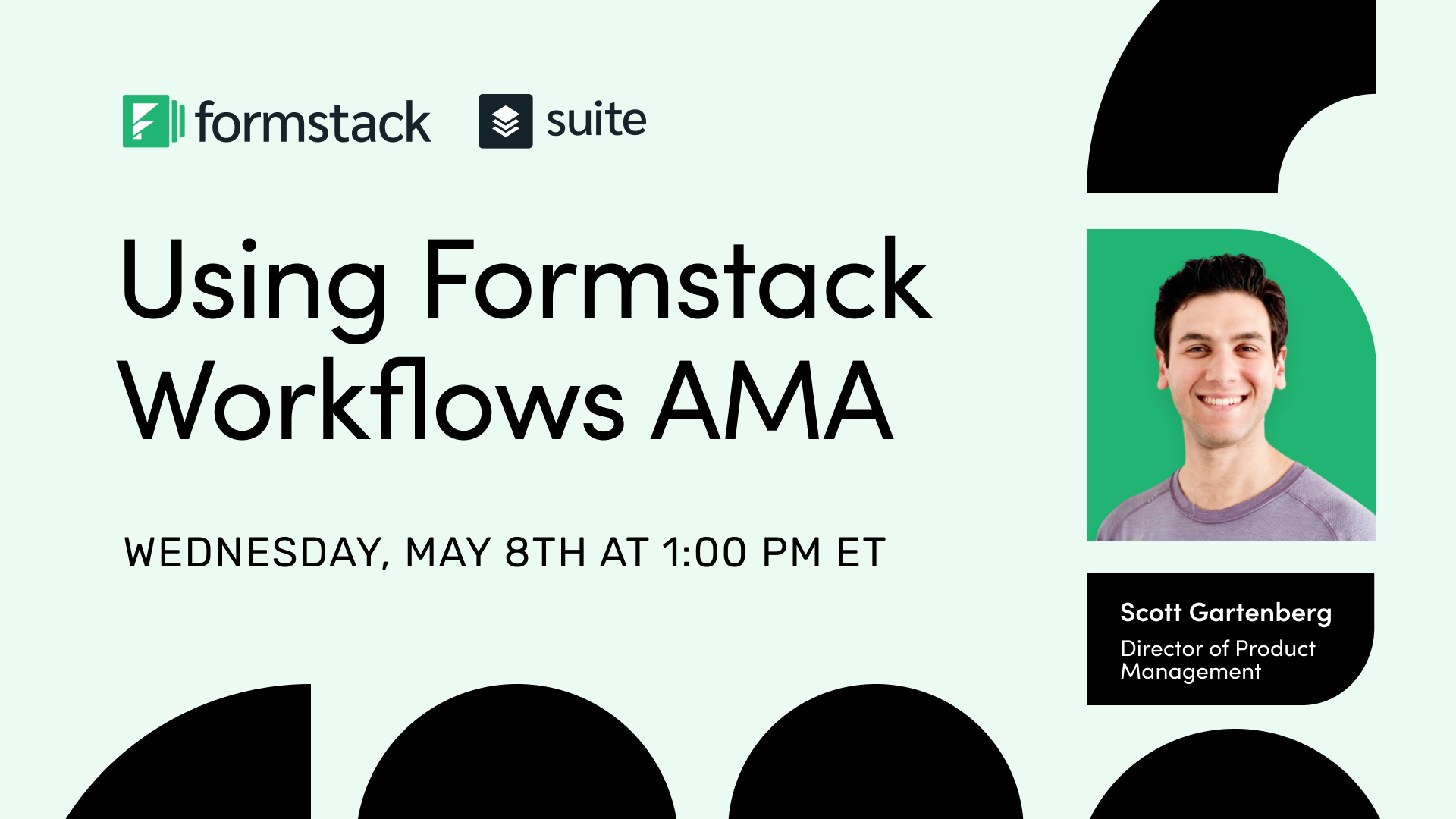 formstack suite

Using Formstack Workflows AMA

WEDNESDAY, MAY 8TH AT 1:00 PM ET

Scott Gartenberg
Director of Product Management